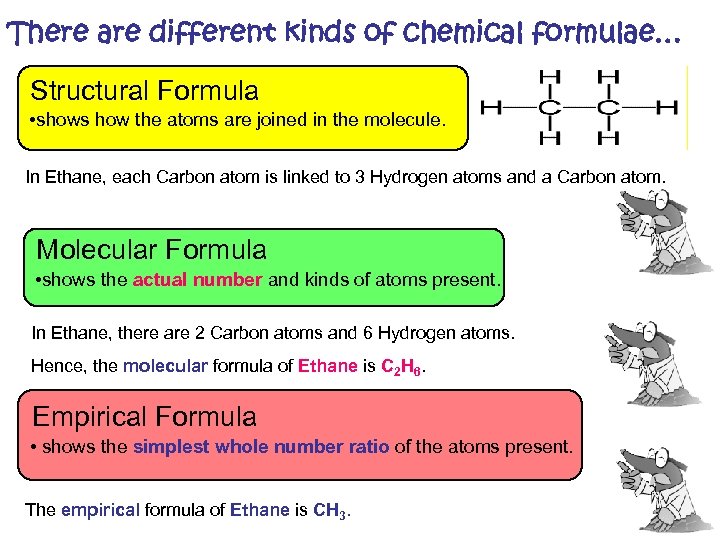 There are different kinds of chemical formulae...

Structural Formula
•shows how the atoms are joined in the molecule.

H H
H—C—C—H
H H

In Ethane, each Carbon atom is linked to 3 Hydrogen atoms and a Carbon atom.

Molecular Formula
•shows the actual number and kinds of atoms present.

In Ethane, there are 2 Carbon atoms and 6 Hydrogen atoms.

Hence, the molecular formula of Ethane is $C_2H_6$.

Empirical Formula
• shows the simplest whole number ratio of the atoms present.

The empirical formula of Ethane is $CH_3$.